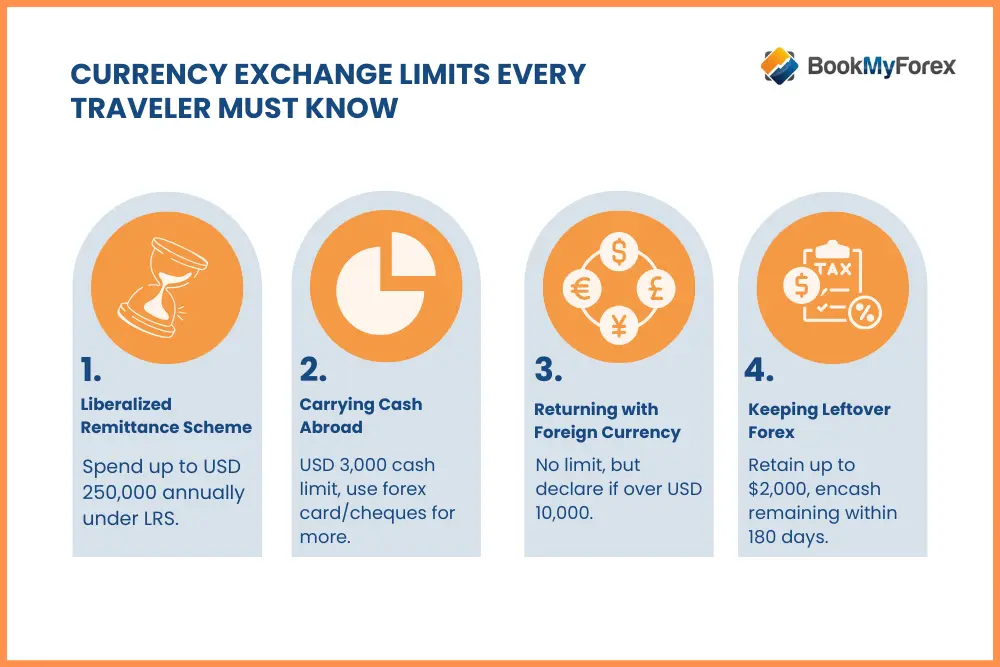 CURRENCY EXCHANGE LIMITS EVERY TRAVELER MUST KNOW

BookMyForex

1.
Liberalized Remittance Scheme

Spend up to USD 250,000 annually under LRS.

2.
Carrying Cash Abroad

USD 3,000 cash limit, use forex card/cheques for more.

$ € £ ¥

3.
Returning with Foreign Currency

No limit, but declare if over USD 10,000.

TAX $ %

4.
Keeping Leftover Forex

Retain up to $2,000, encash remaining within 180 days.